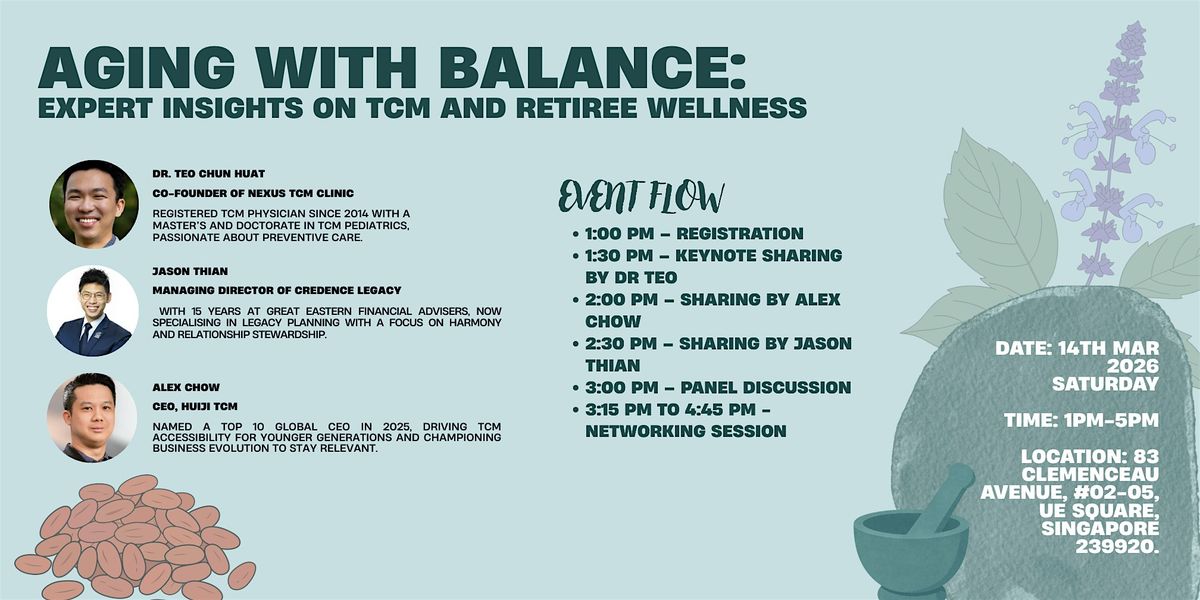 AGING WITH BALANCE:
EXPERT INSIGHTS ON TCM AND RETIREE WELLNESS

DR. TEO CHUN HUAT

CO-FOUNDER OF NEXUS TCM CLINIC

REGISTERED TCM PHYSICIAN SINCE 2014 WITH A MASTER'S AND DOCTORATE IN TCM PEDIATRICS, PASSIONATE ABOUT PREVENTIVE CARE.

JASON THIAN

MANAGING DIRECTOR OF CREDENCE LEGACY

WITH 15 YEARS AT GREAT EASTERN FINANCIAL ADVISERS, NOW SPECIALISING IN LEGACY PLANNING WITH A FOCUS ON HARMONY AND RELATIONSHIP STEWARDSHIP.

ALEX CHOW

CEO, HUIJI TCM

NAMED A TOP 10 GLOBAL CEO IN 2025, DRIVING TCM ACCESSIBILITY FOR YOUNGER GENERATIONS AND CHAMPIONING BUSINESS EVOLUTION TO STAY RELEVANT.

EVENT FLOW

• 1:00 PM – REGISTRATION
• 1:30 PM – KEYNOTE SHARING BY DR TEO
• 2:00 PM – SHARING BY ALEX CHOW
• 2:30 PM – SHARING BY JASON THIAN
• 3:00 PM – PANEL DISCUSSION
• 3:15 PM TO 4:45 PM – NETWORKING SESSION

DATE: 14TH MAR 2026 SATURDAY

TIME: 1PM-5PM

LOCATION: 83 CLEMENCEAU AVENUE, #02-05, UE SQUARE, SINGAPORE 239920.